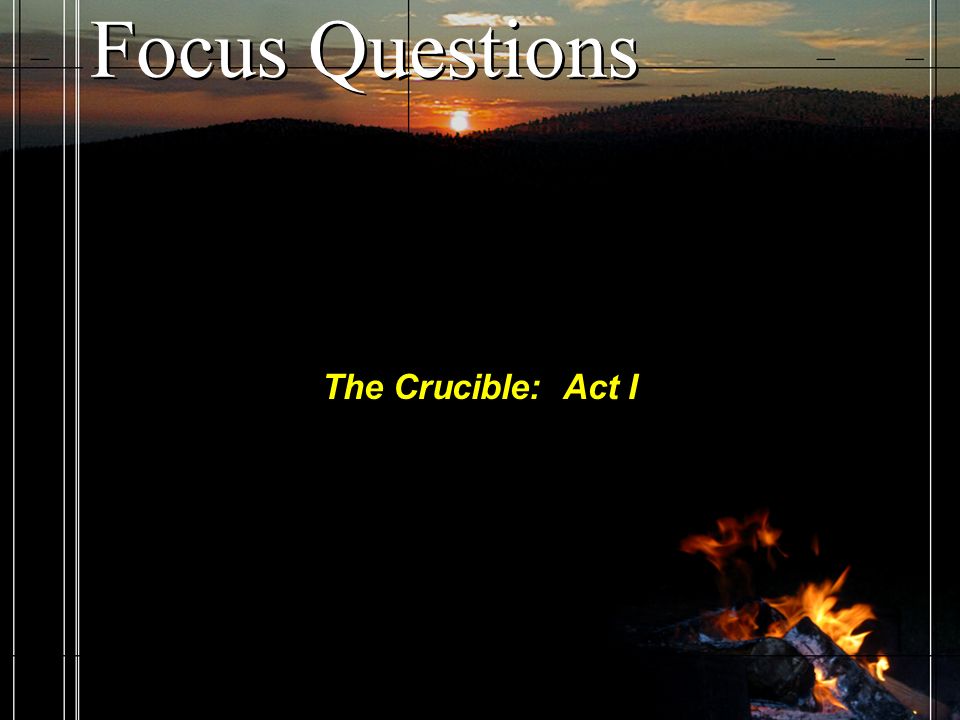 Focus Questions

The Crucible: Act I